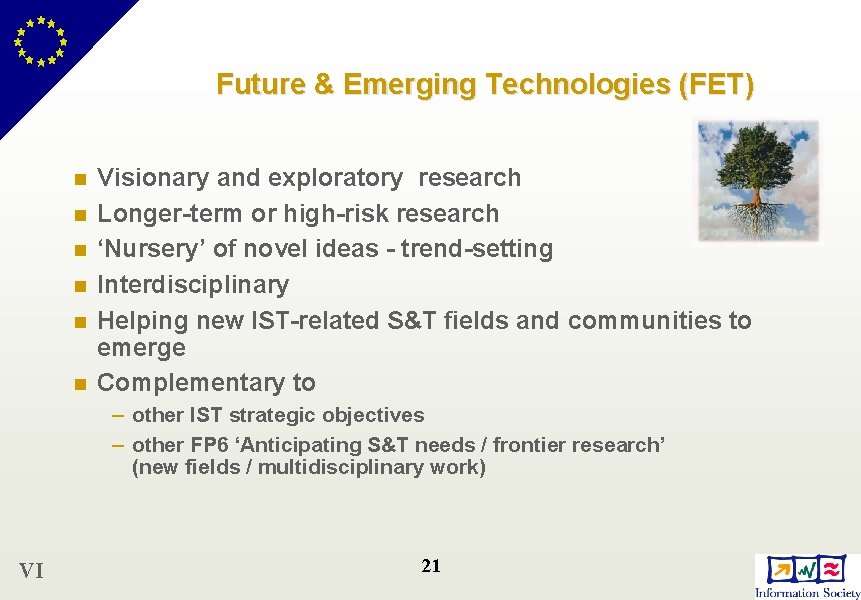 Future & Emerging Technologies (FET)

- Visionary and exploratory research
- Longer-term or high-risk research
- ‘Nursery’ of novel ideas - trend-setting
- Interdisciplinary
- Helping new IST-related S&T fields and communities to emerge
- Complementary to
  – other IST strategic objectives
  – other FP6 ‘Anticipating S&T needs / frontier research’ (new fields / multidisciplinary work)

VI

21

Information Society